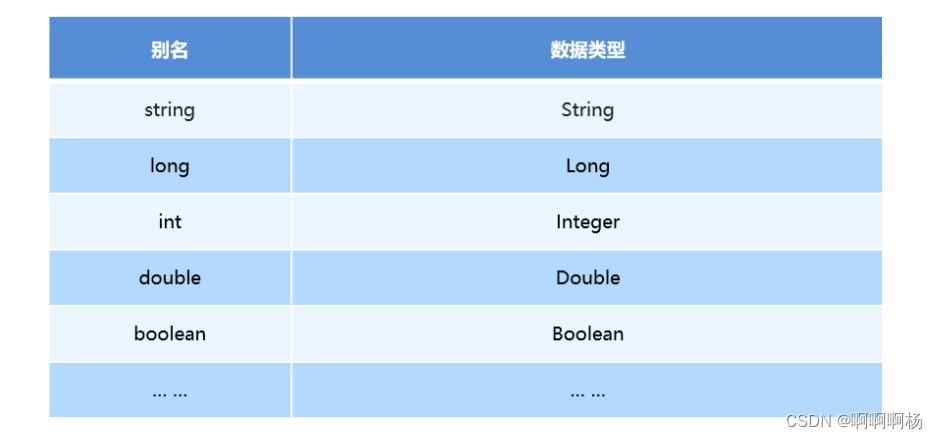 | 别名 | 数据类型 |
|---|---|
| string | String |
| long | Long |
| int | Integer |
| double | Double |
| boolean | Boolean |
| ... ... | ... ... |

CSDN @啊啊啊杨